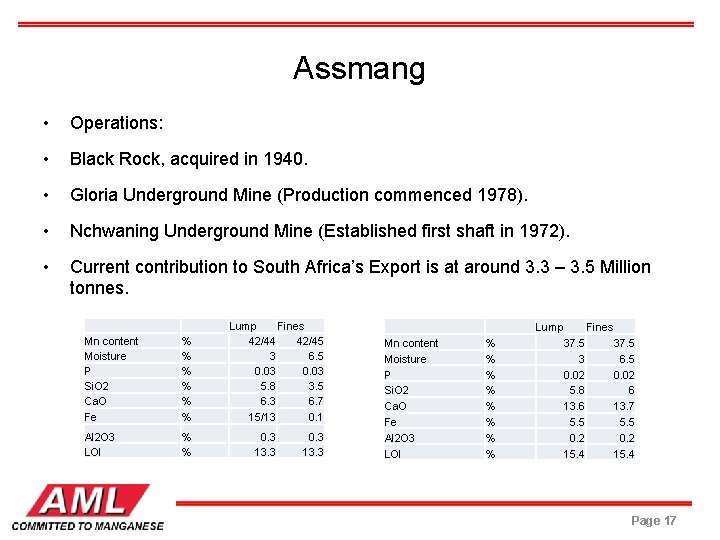 Assmang

• Operations:

• Black Rock, acquired in 1940.

• Gloria Underground Mine (Production commenced 1978).

• Nchwaning Underground Mine (Established first shaft in 1972).

• Current contribution to South Africa's Export is at around 3.3 – 3.5 Million tonnes.

| | | Lump | Fines |
|---|---|---|---|
| Mn content | % | 42/44 | 42/45 |
| Moisture | % | 3 | 6.5 |
| P | % | 0.03 | 0.03 |
| SiO2 | % | 5.8 | 3.5 |
| CaO | % | 6.3 | 6.7 |
| Fe | % | 15/13 | 0.1 |
| Al2O3 | % | 0.3 | 0.3 |
| LOI | % | 13.3 | 13.3 |

| | | Lump | Fines |
|---|---|---|---|
| Mn content | % | 37.5 | 37.5 |
| Moisture | % | 3 | 6.5 |
| P | % | 0.02 | 0.02 |
| SiO2 | % | 5.8 | 6 |
| CaO | % | 13.6 | 13.7 |
| Fe | % | 5.5 | 5.5 |
| Al2O3 | % | 0.2 | 0.2 |
| LOI | % | 15.4 | 15.4 |

AML
COMMITTED TO MANGANESE

Page 17